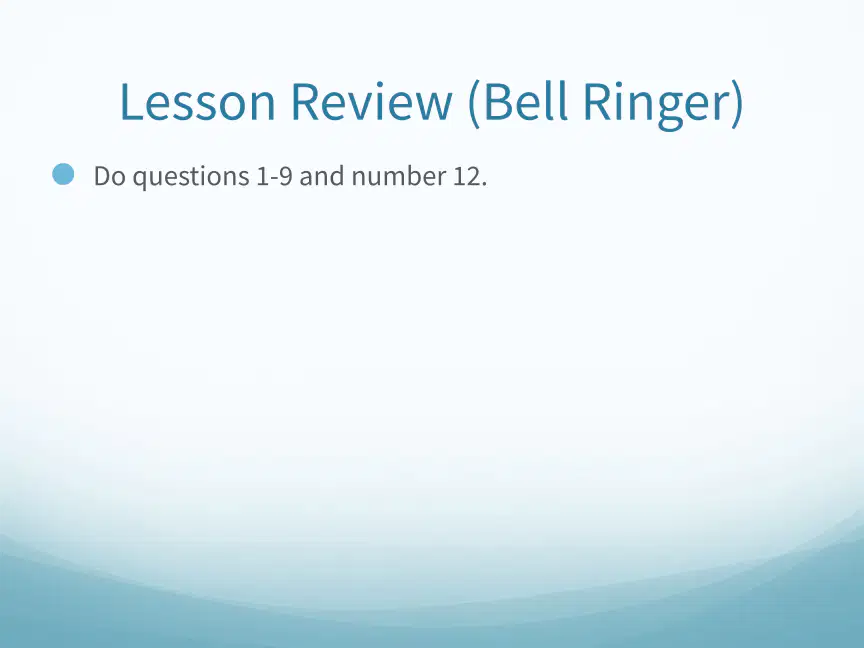 Lesson Review (Bell Ringer)

• Do questions 1-9 and number 12.